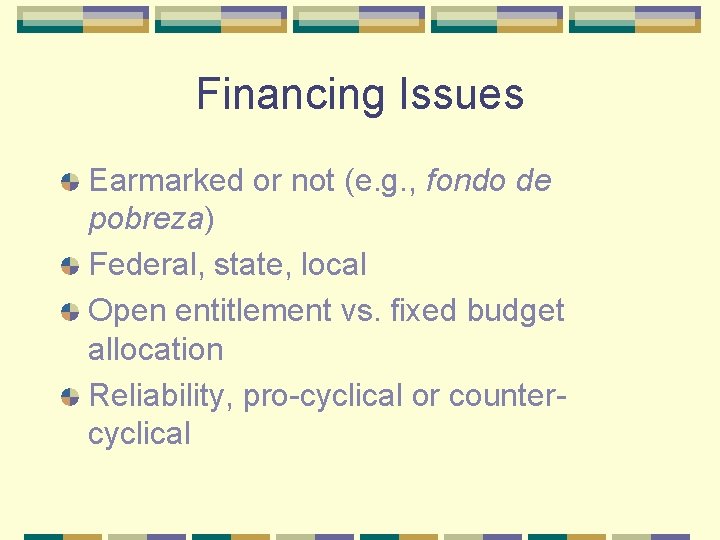 Financing Issues

Earmarked or not (e.g., fondo de pobreza)

Federal, state, local

Open entitlement vs. fixed budget allocation

Reliability, pro-cyclical or counter-cyclical